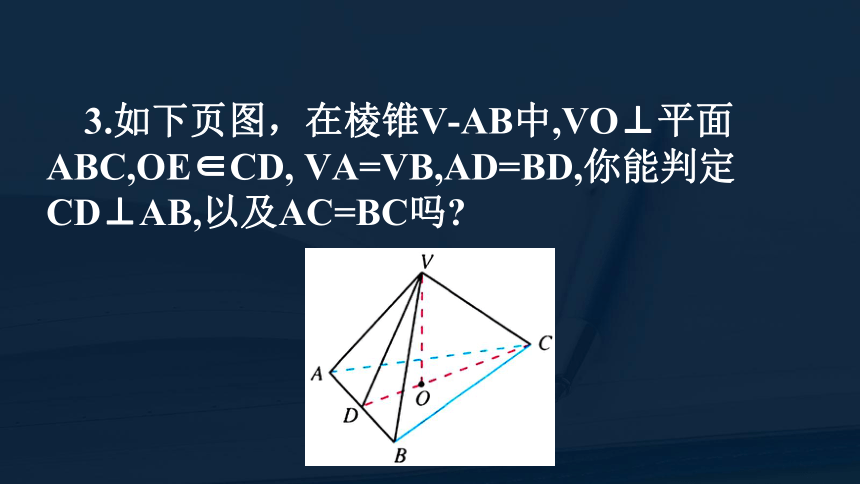 3.如下页图，在棱锥V-AB中,VO⊥平面ABC,OE∈CD, VA=VB,AD=BD,你能判定CD⊥AB,以及AC=BC吗?

V
C
A
O
D
B